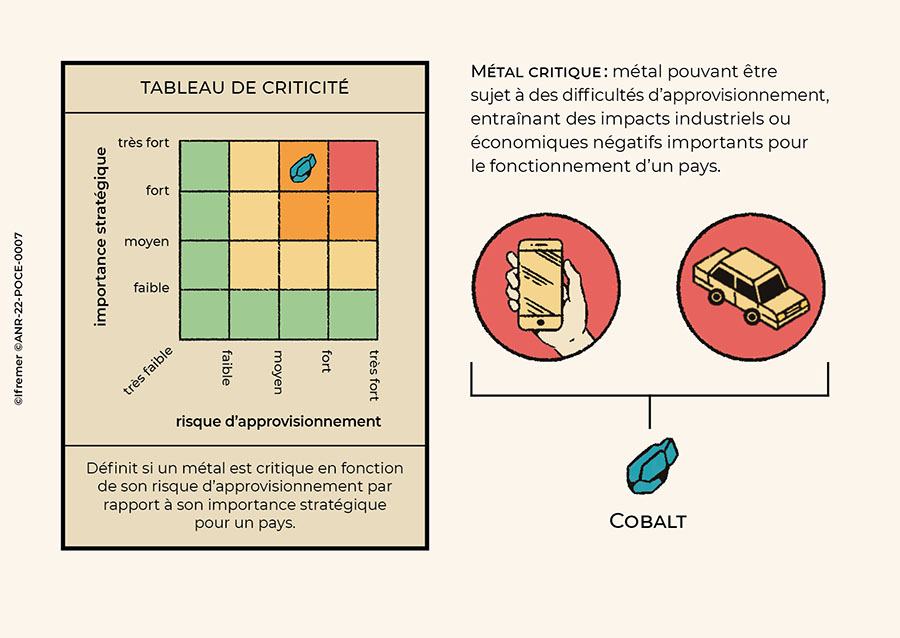 ©Ifremer ©ANR-22-POCE-0007

TABLEAU DE CRITICITÉ

importance stratégique

très fort
fort
moyen
faible

très faible
faible
moyen
fort
très fort

risque d'approvisionnement

Définit si un métal est critique en fonction de son risque d'approvisionnement par rapport à son importance stratégique pour un pays.

MÉTAL CRITIQUE : métal pouvant être sujet à des difficultés d'approvisionnement, entraînant des impacts industriels ou économiques négatifs importants pour le fonctionnement d'un pays.

COBALT